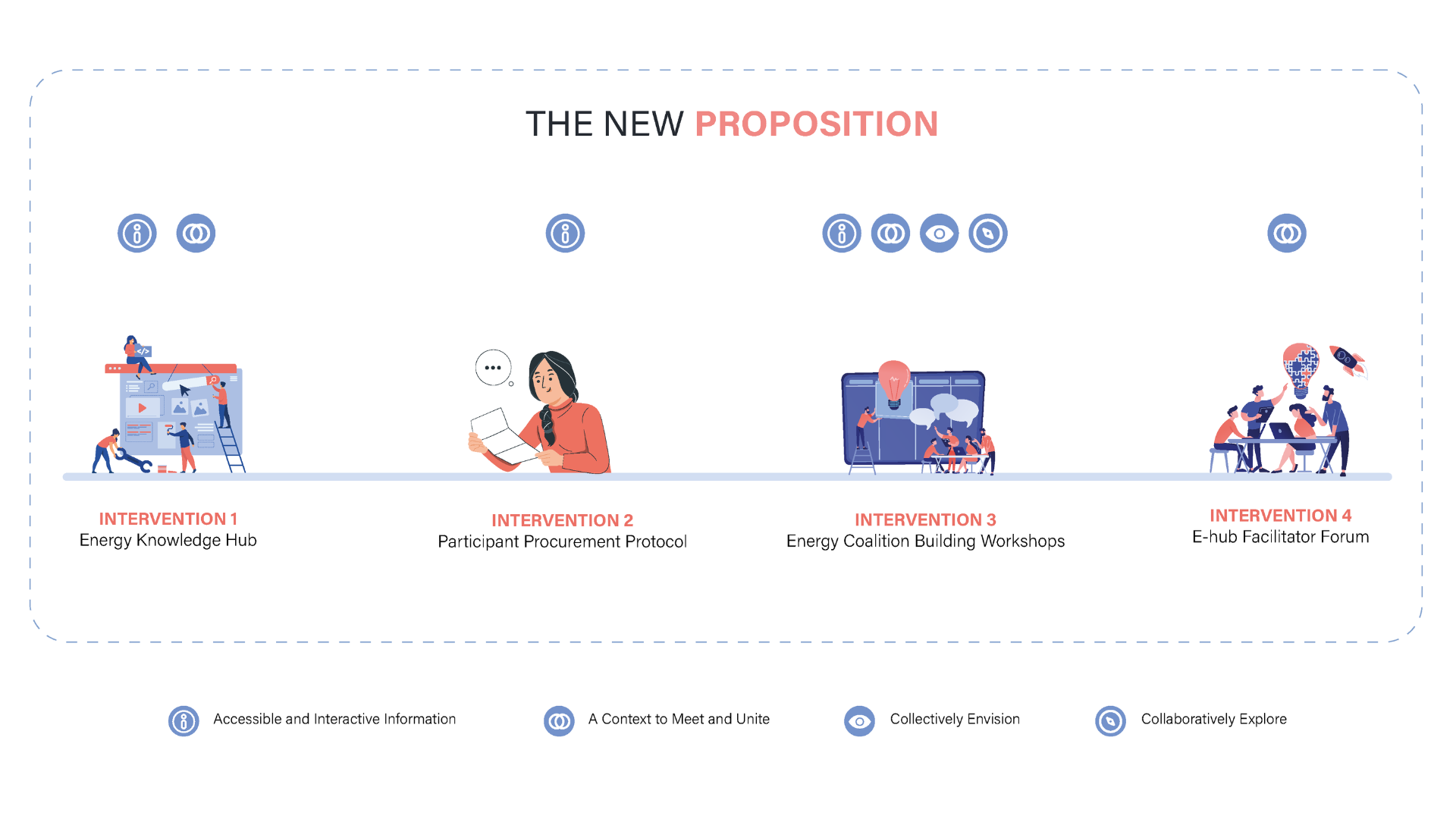 THE NEW PROPOSITION

INTERVENTION 1
Energy Knowledge Hub

INTERVENTION 2
Participant Procurement Protocol

INTERVENTION 3
Energy Coalition Building Workshops

INTERVENTION 4
E-hub Facilitator Forum

Accessible and Interactive Information

A Context to Meet and Unite

Collectively Envision

Collaboratively Explore